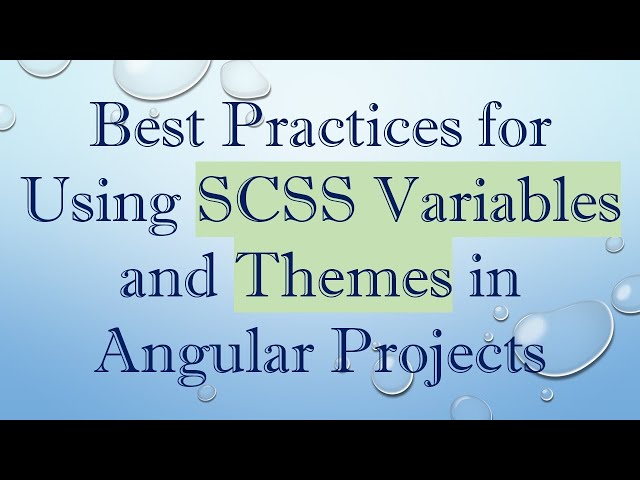 Best Practices for Using SCSS Variables and Themes in Angular Projects